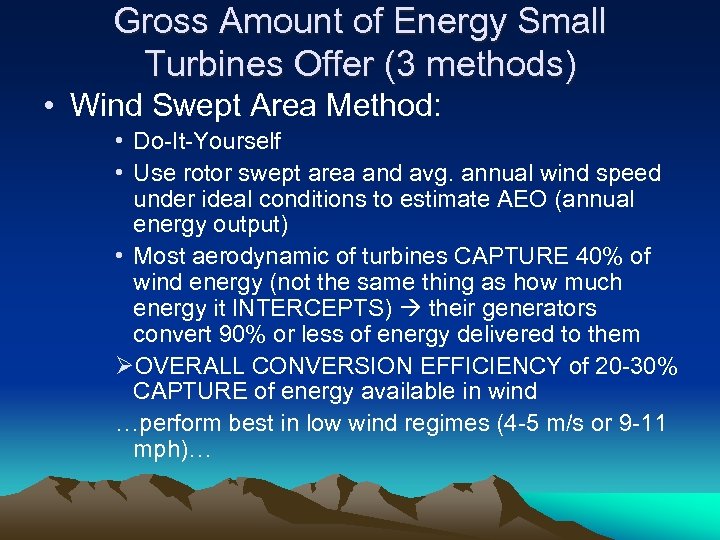 Gross Amount of Energy Small Turbines Offer (3 methods)

• Wind Swept Area Method:

• Do-It-Yourself

• Use rotor swept area and avg. annual wind speed under ideal conditions to estimate AEO (annual energy output)

• Most aerodynamic of turbines CAPTURE 40% of wind energy (not the same thing as how much energy it INTERCEPTS) → their generators convert 90% or less of energy delivered to them

➢OVERALL CONVERSION EFFICIENCY of 20-30% CAPTURE of energy available in wind

…perform best in low wind regimes (4-5 m/s or 9-11 mph)…